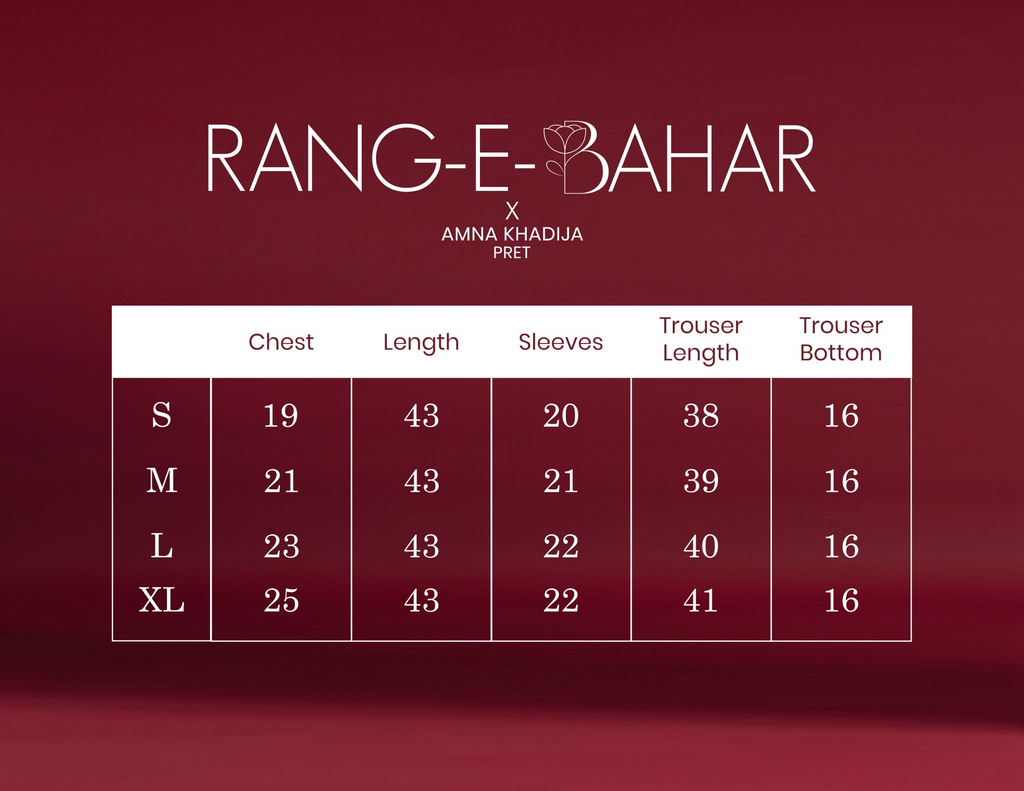 RANG-E-BAHAR
X
AMNA KHADIJA
PRET

| | Chest | Length | Sleeves | Trouser Length | Trouser Bottom |
|---|---|---|---|---|---|
| S | 19 | 43 | 20 | 38 | 16 |
| M | 21 | 43 | 21 | 39 | 16 |
| L | 23 | 43 | 22 | 40 | 16 |
| XL | 25 | 43 | 22 | 41 | 16 |